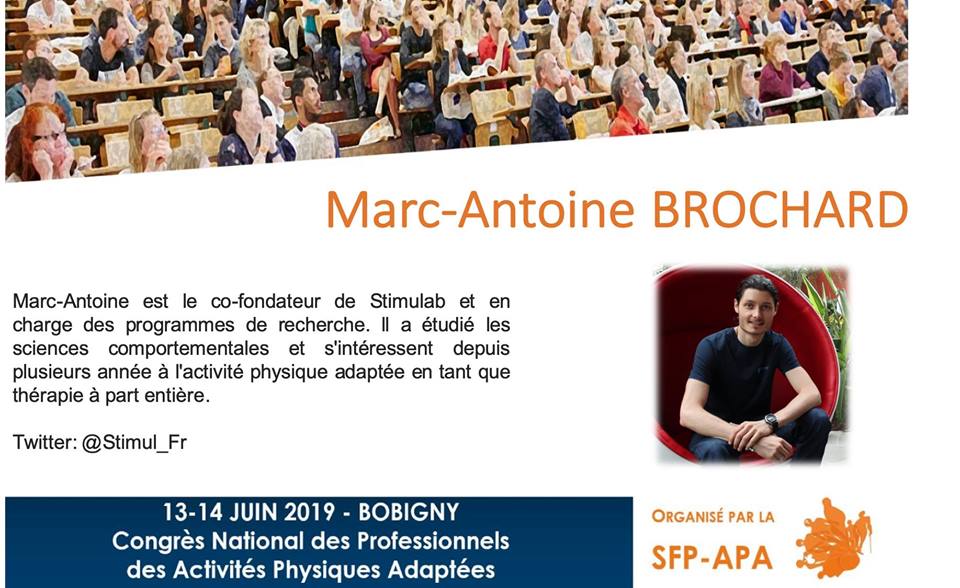 Marc-Antoine BROCHARD

Marc-Antoine est le co-fondateur de Stimulab et en charge des programmes de recherche. Il a étudié les sciences comportementales et s'intéressent depuis plusieurs année à l'activité physique adaptée en tant que thérapie à part entière.

Twitter: @Stimul_Fr

13-14 JUIN 2019 - BOBIGNY
Congrès National des Professionnels des Activités Physiques Adaptées

ORGANISÉ PAR LA
SFP-APA